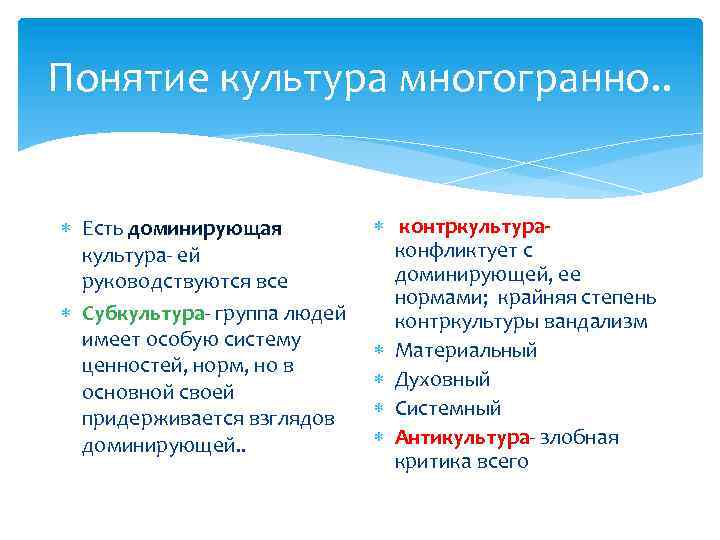 Понятие культура многогранно..

∗ Есть доминирующая культура- ей руководствуются все

∗ Субкультура- группа людей имеет особую систему ценностей, норм, но в основной своей придерживается взглядов доминирующей..

∗ контркультура- конфликтует с доминирующей, ее нормами; крайняя степень контркультуры вандализм

∗ Материальный

∗ Духовный

∗ Системный

∗ Антикультура- злобная критика всего